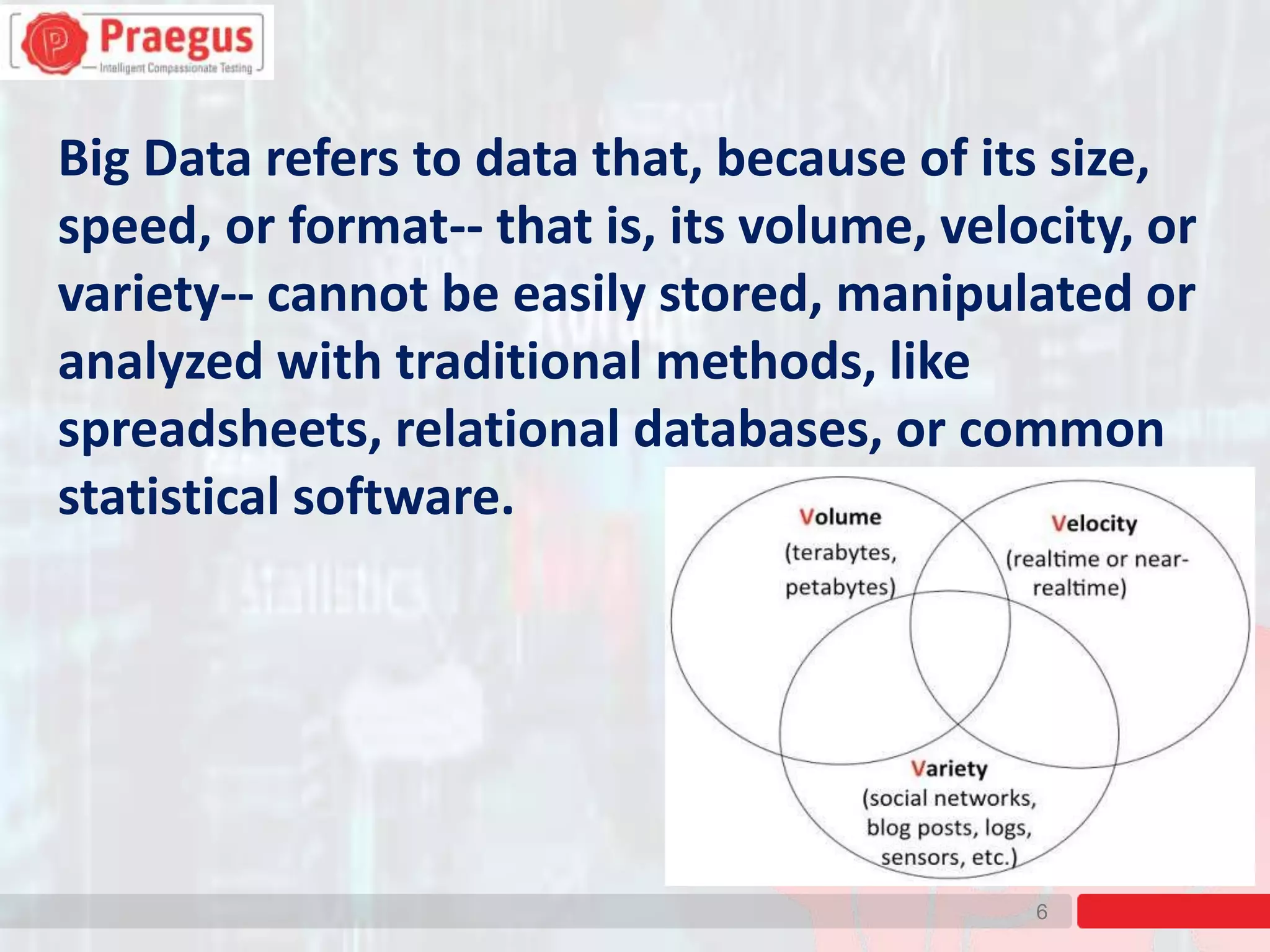 Praegus
Intelligent Compassionate Testing

Big Data refers to data that, because of its size, speed, or format-- that is, its volume, velocity, or variety-- cannot be easily stored, manipulated or analyzed with traditional methods, like spreadsheets, relational databases, or common statistical software.

Volume
(terabytes, petabytes)

Velocity
(realtime or near-realtime)

Variety
(social networks, blog posts, logs, sensors, etc.)

6